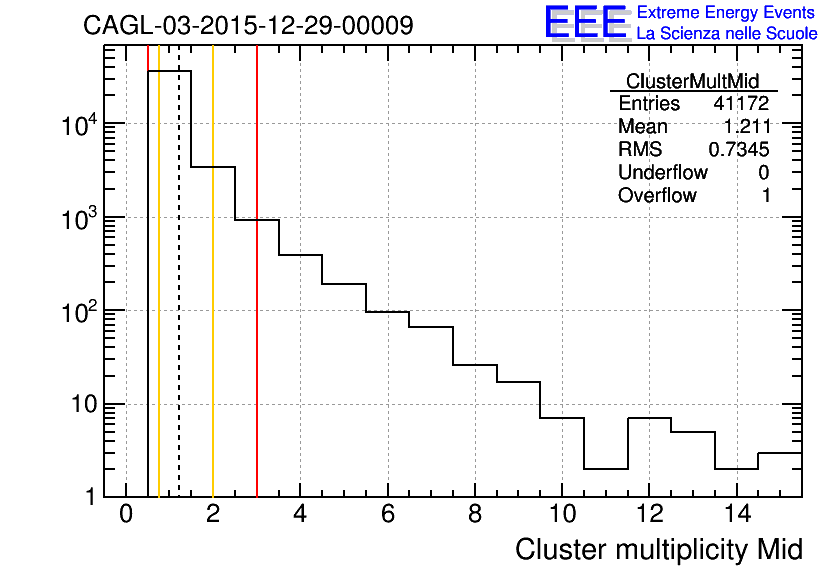 CAGL-03-2015-12-29-00009

EEE Extreme Energy Events
La Scienza nelle Scuole

| ClusterMultMid | |
|---|---|
| Entries | 41172 |
| Mean | 1.211 |
| RMS | 0.7345 |
| Underflow | 0 |
| Overflow | 1 |

$10^4$
$10^3$
$10^2$
10
1

0 2 4 6 8 10 12 14

Cluster multiplicity Mid